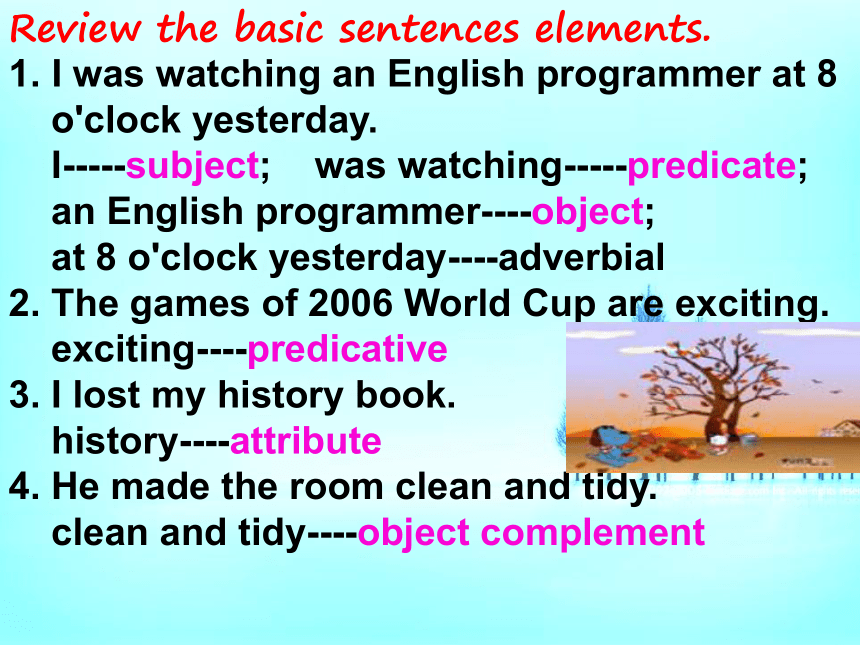 Review the basic sentences elements.

1. I was watching an English programmer at 8 o'clock yesterday.
I-----subject; was watching-----predicate;
an English programmer----object;
at 8 o'clock yesterday----adverbial

2. The games of 2006 World Cup are exciting.
exciting----predicative

3. I lost my history book.
history----attribute

4. He made the room clean and tidy.
clean and tidy----object complement